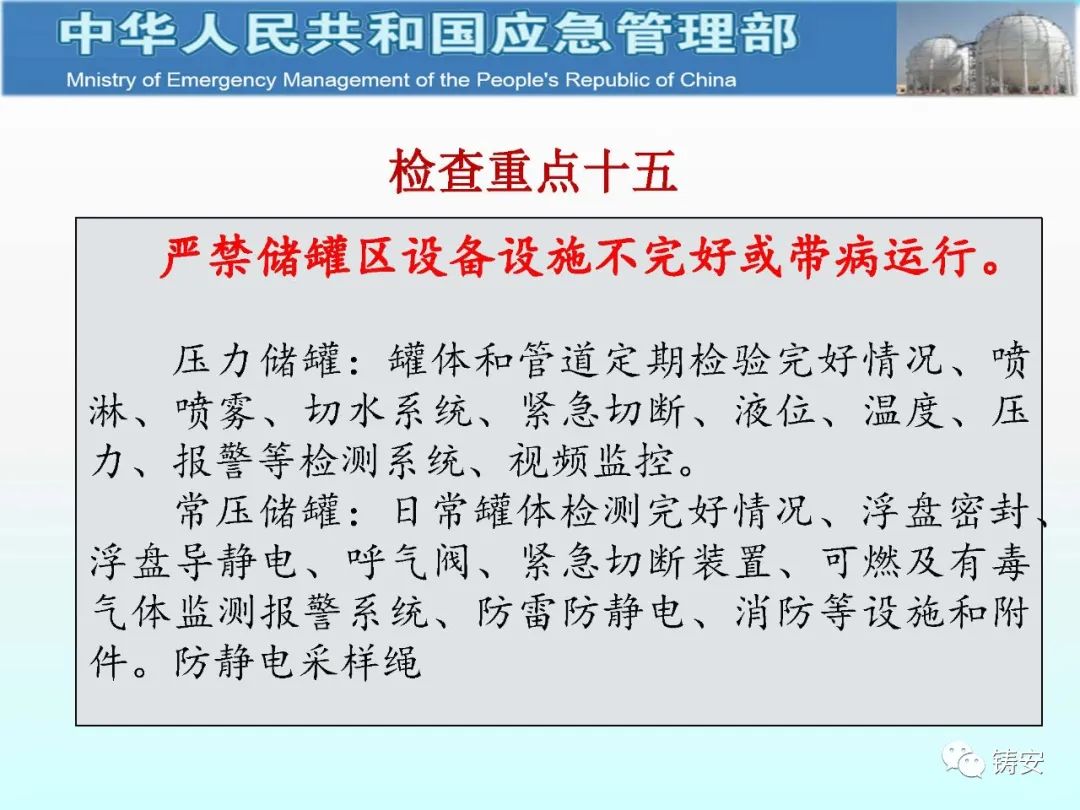 中华人民共和国应急管理部
Mnistry of Emergency Management of the People's Republic of China

检查重点十五

严禁储罐区设备设施不完好或带病运行。

压力储罐：罐体和管道定期检验完好情况、喷淋、喷雾、切水系统、紧急切断、液位、温度、压力、报警等检测系统、视频监控。

常压储罐：日常罐体检测完好情况、浮盘密封、浮盘导静电、呼气阀、紧急切断装置、可燃及有毒气体监测报警系统、防雷防静电、消防等设施和附件。防静电采样绳

铸安